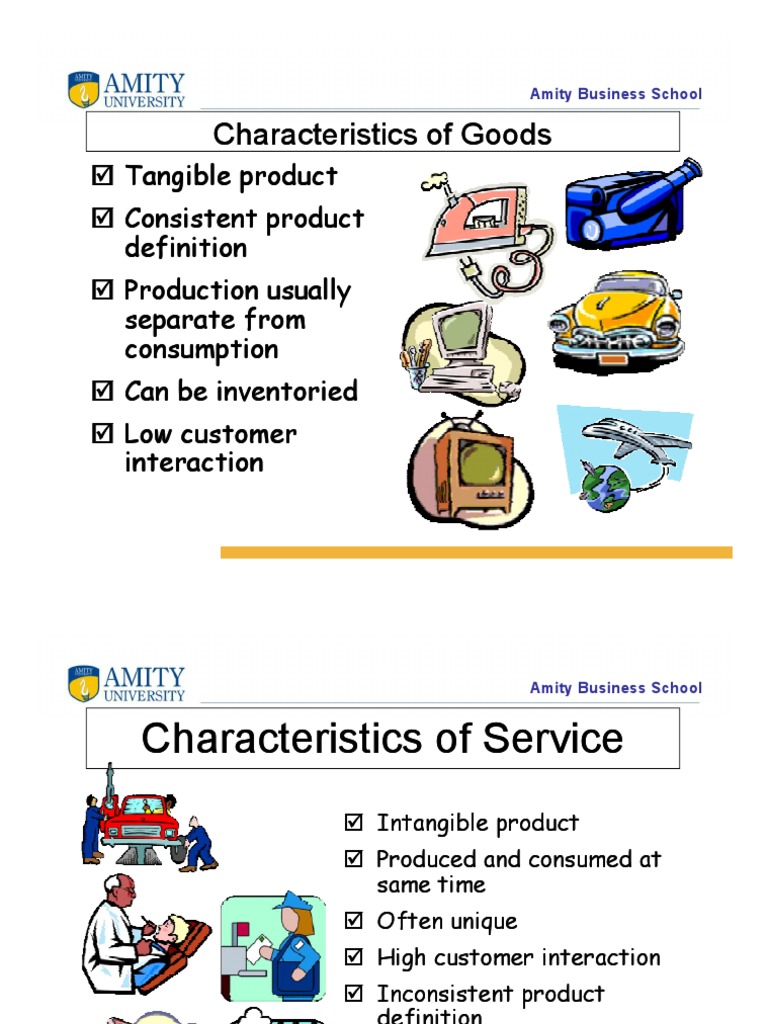 AMITY UNIVERSITY

Amity Business School

Characteristics of Goods

☑ Tangible product

☑ Consistent product definition

☑ Production usually separate from consumption

☑ Can be inventoried

☑ Low customer interaction

AMITY UNIVERSITY

Amity Business School

Characteristics of Service

☑ Intangible product

☑ Produced and consumed at same time

☑ Often unique

☑ High customer interaction

☑ Inconsistent product definition